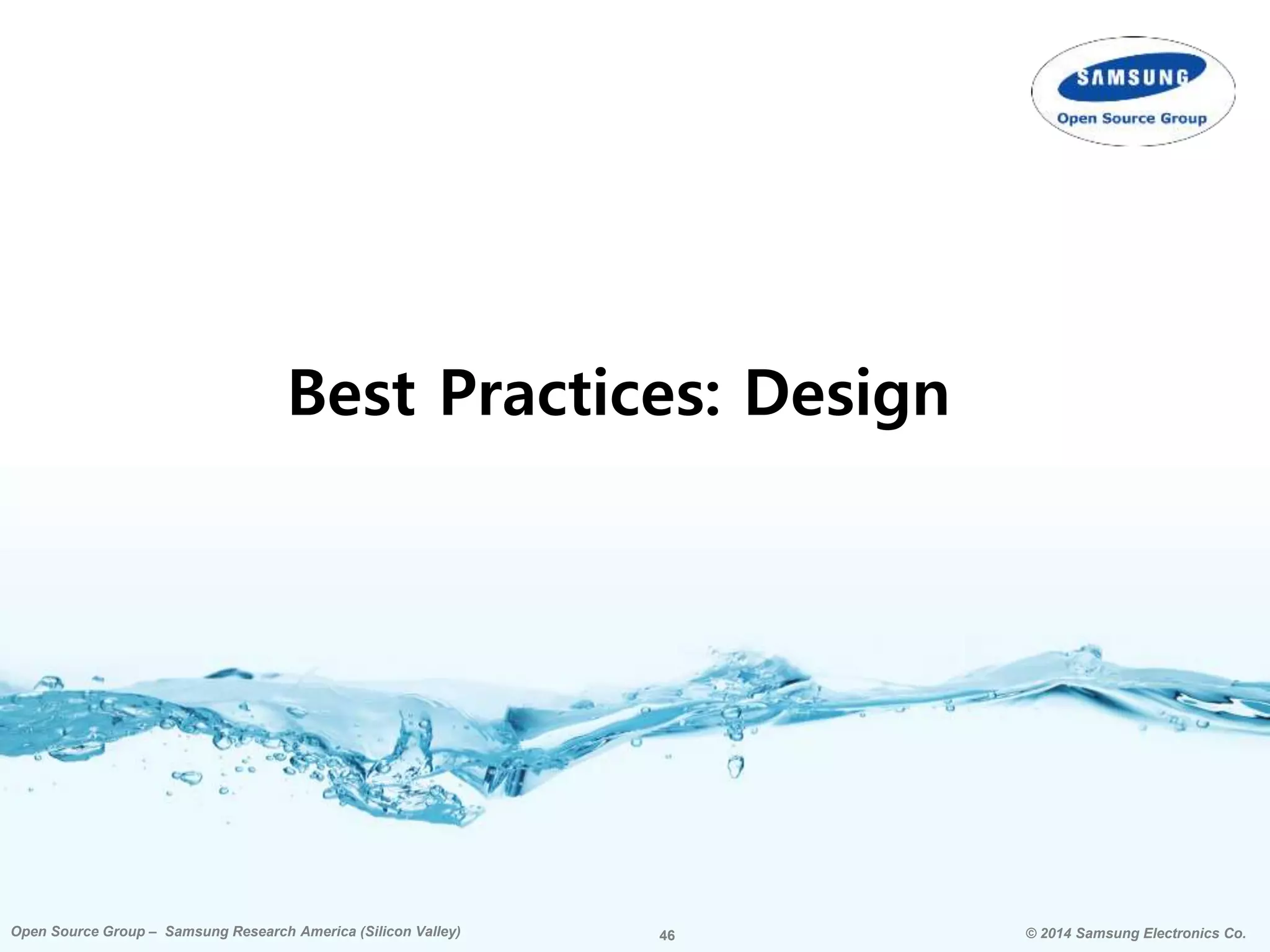 SAMSUNG
Open Source Group

Best Practices: Design

Open Source Group – Samsung Research America (Silicon Valley)

46

© 2014 Samsung Electronics Co.